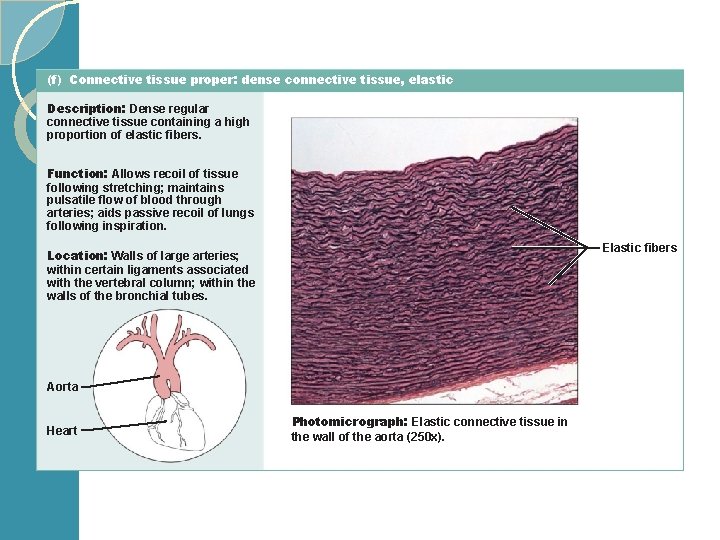 (f) Connective tissue proper: dense connective tissue, elastic

Description: Dense regular connective tissue containing a high proportion of elastic fibers.

Function: Allows recoil of tissue following stretching; maintains pulsatile flow of blood through arteries; aids passive recoil of lungs following inspiration.

Location: Walls of large arteries; within certain ligaments associated with the vertebral column; within the walls of the bronchial tubes.

Aorta

Heart

Elastic fibers

Photomicrograph: Elastic connective tissue in the wall of the aorta (250x).